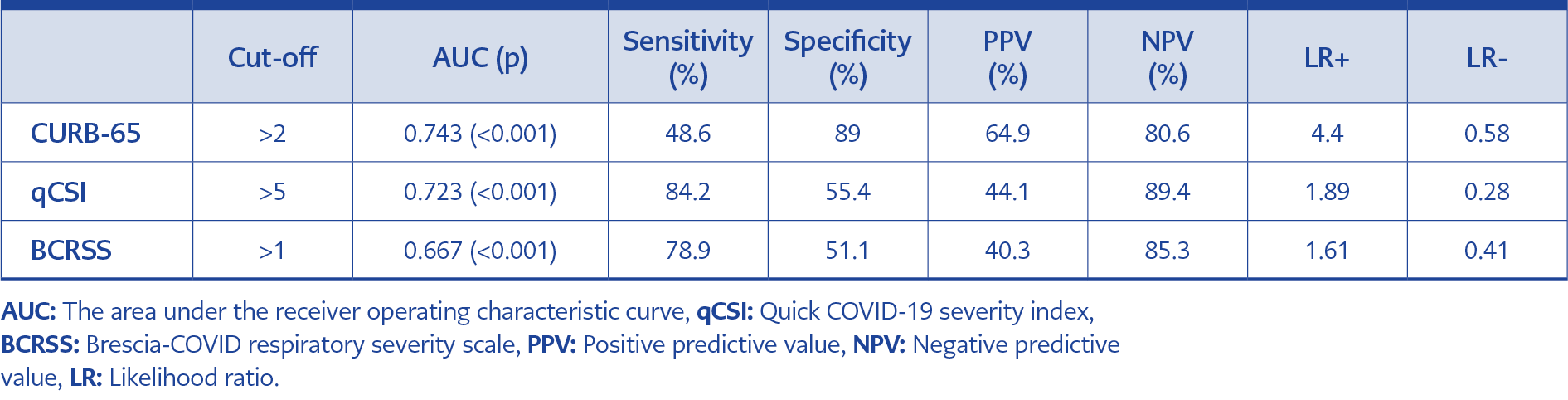 |  | Cut-off | AUC (p) | Sensitivity (%) | Specificity (%) | PPV (%) | NPV (%) | LR+ | LR- |
|---|---|---|---|---|---|---|---|---|
| CURB-65 | >2 | 0.743 (<0.001) | 48.6 | 89 | 64.9 | 80.6 | 4.4 | 0.58 |
| qCSI | >5 | 0.723 (<0.001) | 84.2 | 55.4 | 44.1 | 89.4 | 1.89 | 0.28 |
| BCRSS | >1 | 0.667 (<0.001) | 78.9 | 51.1 | 40.3 | 85.3 | 1.61 | 0.41 |

AUC: The area under the receiver operating characteristic curve, qCSI: Quick COVID-19 severity index, BCRSS: Brescia-COVID respiratory severity scale, PPV: Positive predictive value, NPV: Negative predictive value, LR: Likelihood ratio.